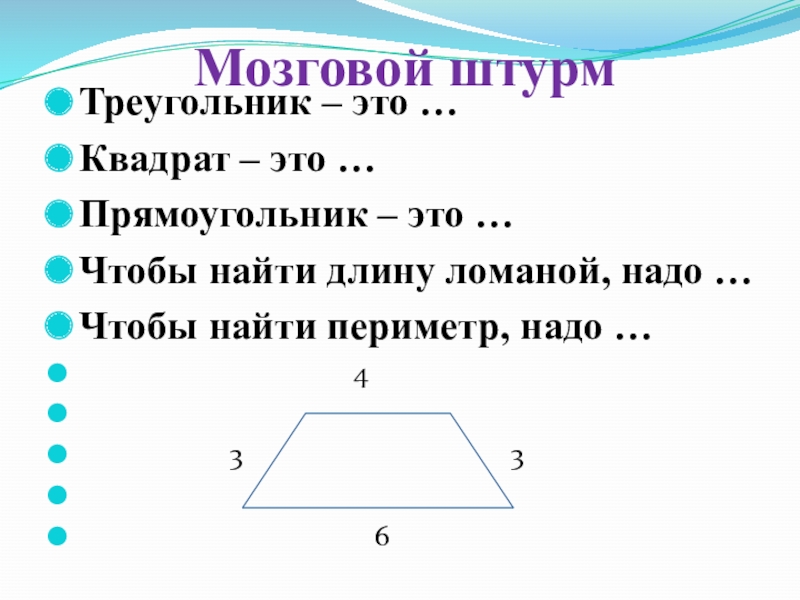 Мозговой штурм

Треугольник – это …

Квадрат – это …

Прямоугольник – это …

Чтобы найти длину ломаной, надо …

Чтобы найти периметр, надо …

4

3

3

6